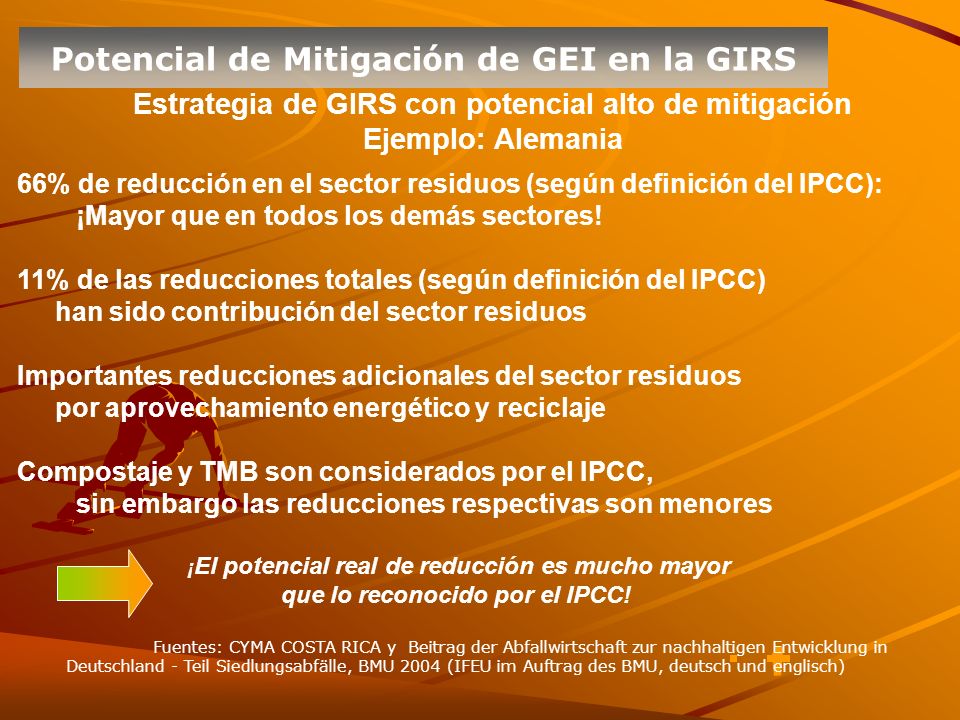 Potencial de Mitigación de GEI en la GIRS

Estrategia de GIRS con potencial alto de mitigación
Ejemplo: Alemania

66% de reducción en el sector residuos (según definición del IPCC):
¡Mayor que en todos los demás sectores!

11% de las reducciones totales (según definición del IPCC)
han sido contribución del sector residuos

Importantes reducciones adicionales del sector residuos
por aprovechamiento energético y reciclaje

Compostaje y TMB son considerados por el IPCC,
sin embargo las reducciones respectivas son menores

¡El potencial real de reducción es mucho mayor
que lo reconocido por el IPCC!

Fuentes: CYMA COSTA RICA y Beitrag der Abfallwirtschaft zur nachhaltigen Entwicklung in Deutschland - Teil Siedlungsabfälle, BMU 2004 (IFEU im Auftrag des BMU, deutsch und englisch)